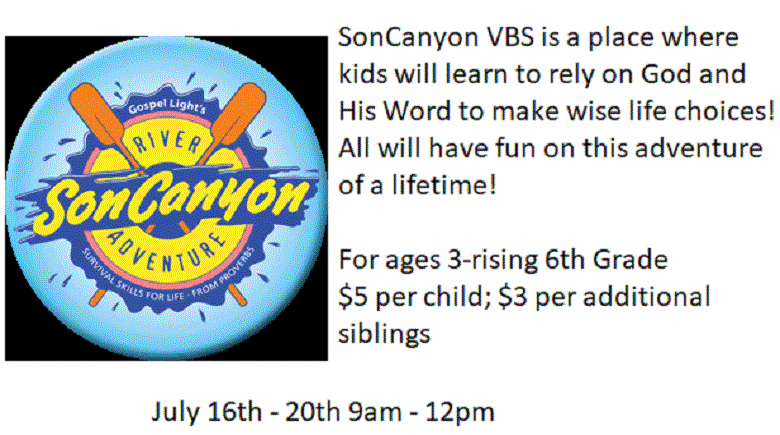 Gospel Light's
RIVER
SonCanyon
ADVENTURE
SURVIVAL SKILLS FOR LIFE · FROM PROVERBS

SonCanyon VBS is a place where kids will learn to rely on God and His Word to make wise life choices! All will have fun on this adventure of a lifetime!

For ages 3-rising 6th Grade
\$5 per child; \$3 per additional siblings

July 16th - 20th 9am - 12pm